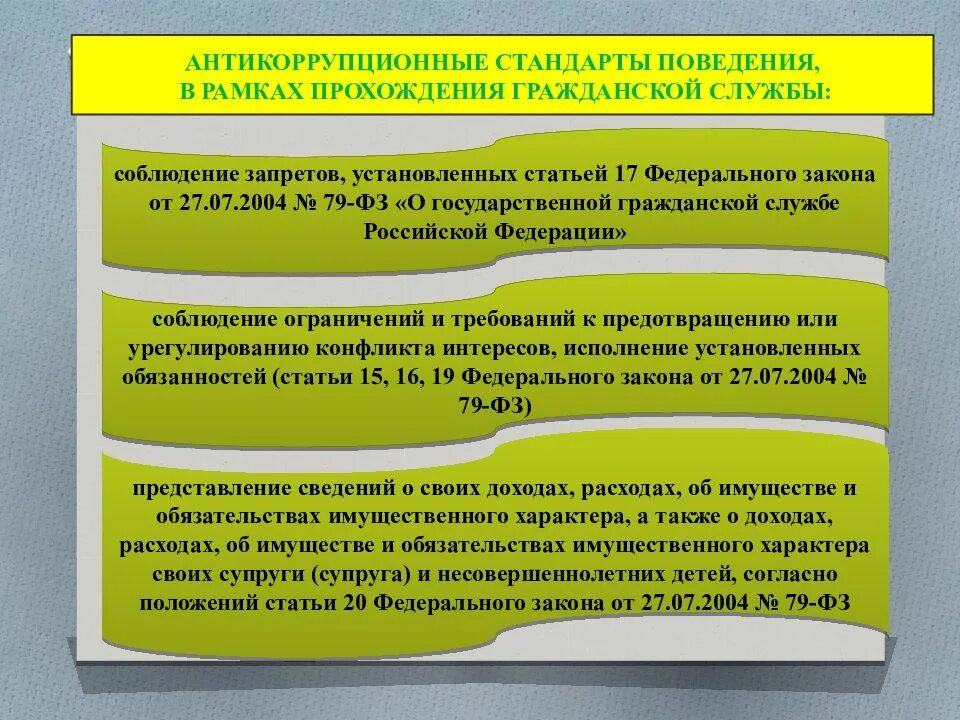 АНТИКОРРУПЦИОННЫЕ СТАНДАРТЫ ПОВЕДЕНИЯ, В РАМКАХ ПРОХОЖДЕНИЯ ГРАЖДАНСКОЙ СЛУЖБЫ:

соблюдение запретов, установленных статьей 17 Федерального закона от 27.07.2004 № 79-ФЗ «О государственной гражданской службе Российской Федерации»

соблюдение ограничений и требований к предотвращению или урегулированию конфликта интересов, исполнение установленных обязанностей (статьи 15, 16, 19 Федерального закона от 27.07.2004 № 79-ФЗ)

представление сведений о своих доходах, расходах, об имуществе и обязательствах имущественного характера, а также о доходах, расходах, об имуществе и обязательствах имущественного характера своих супруги (супруга) и несовершеннолетних детей, согласно положений статьи 20 Федерального закона от 27.07.2004 № 79-ФЗ